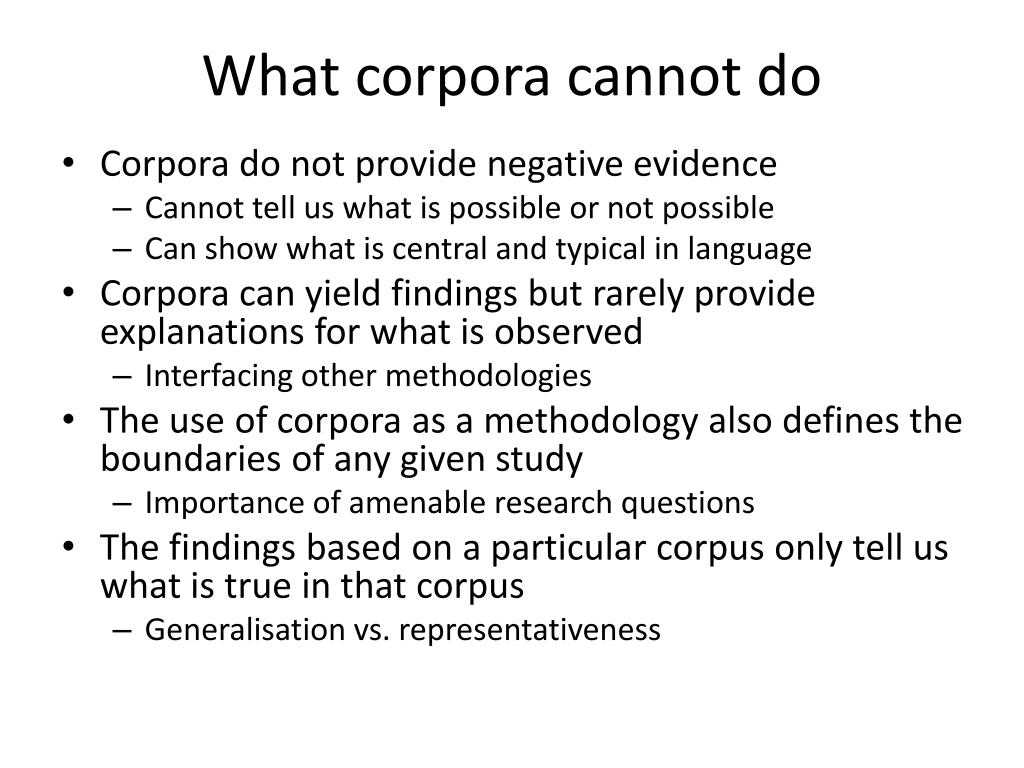 What corpora cannot do

• Corpora do not provide negative evidence
 – Cannot tell us what is possible or not possible
 – Can show what is central and typical in language
• Corpora can yield findings but rarely provide explanations for what is observed
 – Interfacing other methodologies
• The use of corpora as a methodology also defines the boundaries of any given study
 – Importance of amenable research questions
• The findings based on a particular corpus only tell us what is true in that corpus
 – Generalisation vs. representativeness